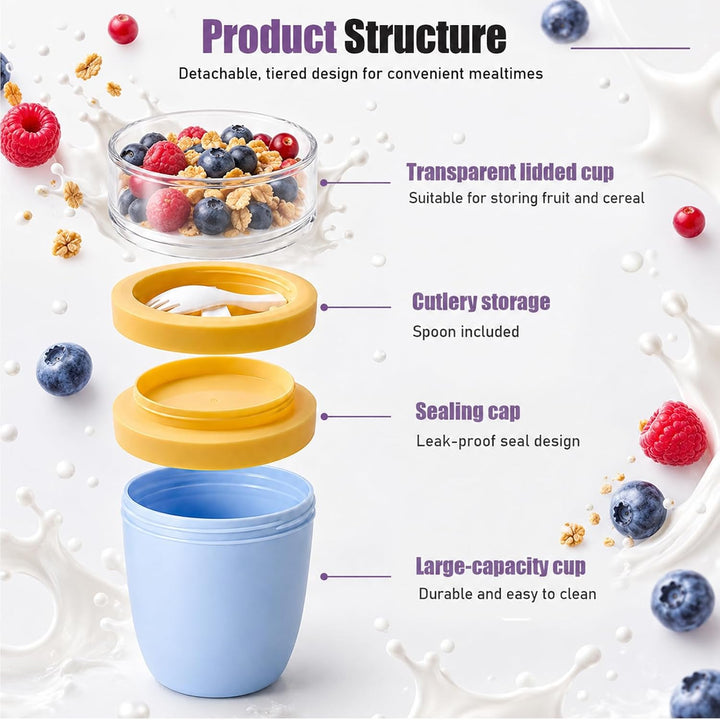 Product Structure

Detachable, tiered design for convenient mealtimes

Transparent lidded cup
Suitable for storing fruit and cereal

Cutlery storage
Spoon included

Sealing cap
Leak-proof seal design

Large-capacity cup
Durable and easy to clean